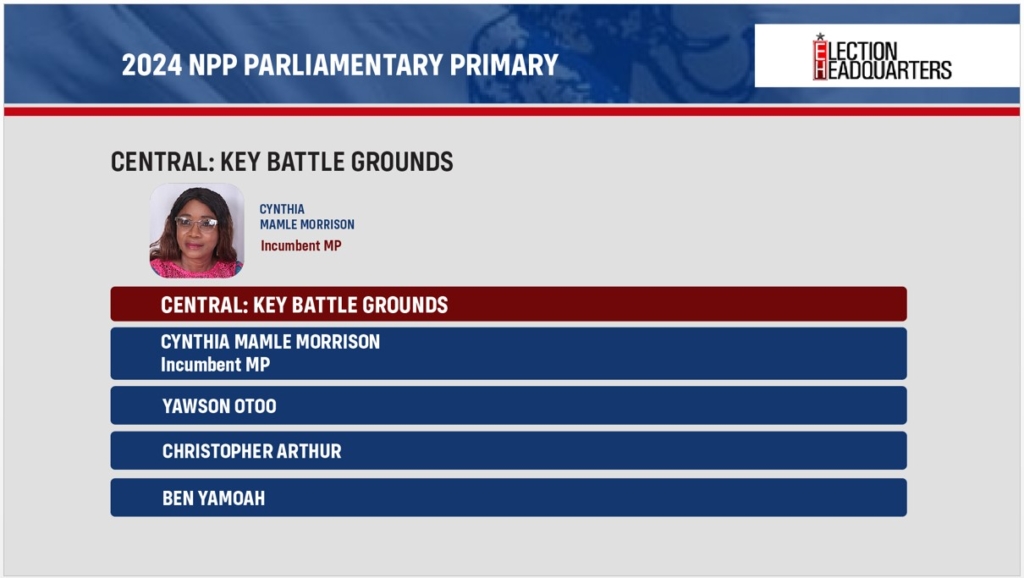 2024 NPP PARLIAMENTARY PRIMARY

ELECTION HEADQUARTERS

CENTRAL: KEY BATTLE GROUNDS

CYNTHIA MAMLE MORRISON
Incumbent MP

CENTRAL: KEY BATTLE GROUNDS

CYNTHIA MAMLE MORRISON
Incumbent MP

YAWSON OTOO

CHRISTOPHER ARTHUR

BEN YAMOAH